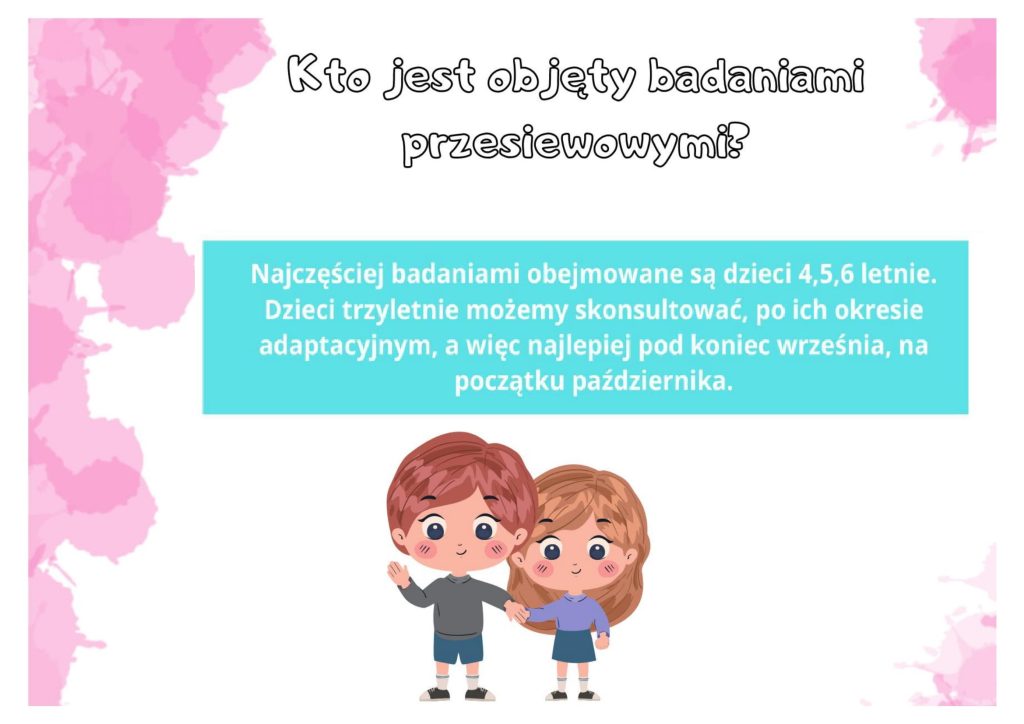 Kto jest objęty badaniami przesiewowymi?

Najczęściej badaniami obejmowane są dzieci 4,5,6 letnie. Dzieci trzyletnie możemy skonsultować, po ich okresie adaptacyjnym, a więc najlepiej pod koniec września, na początku października.